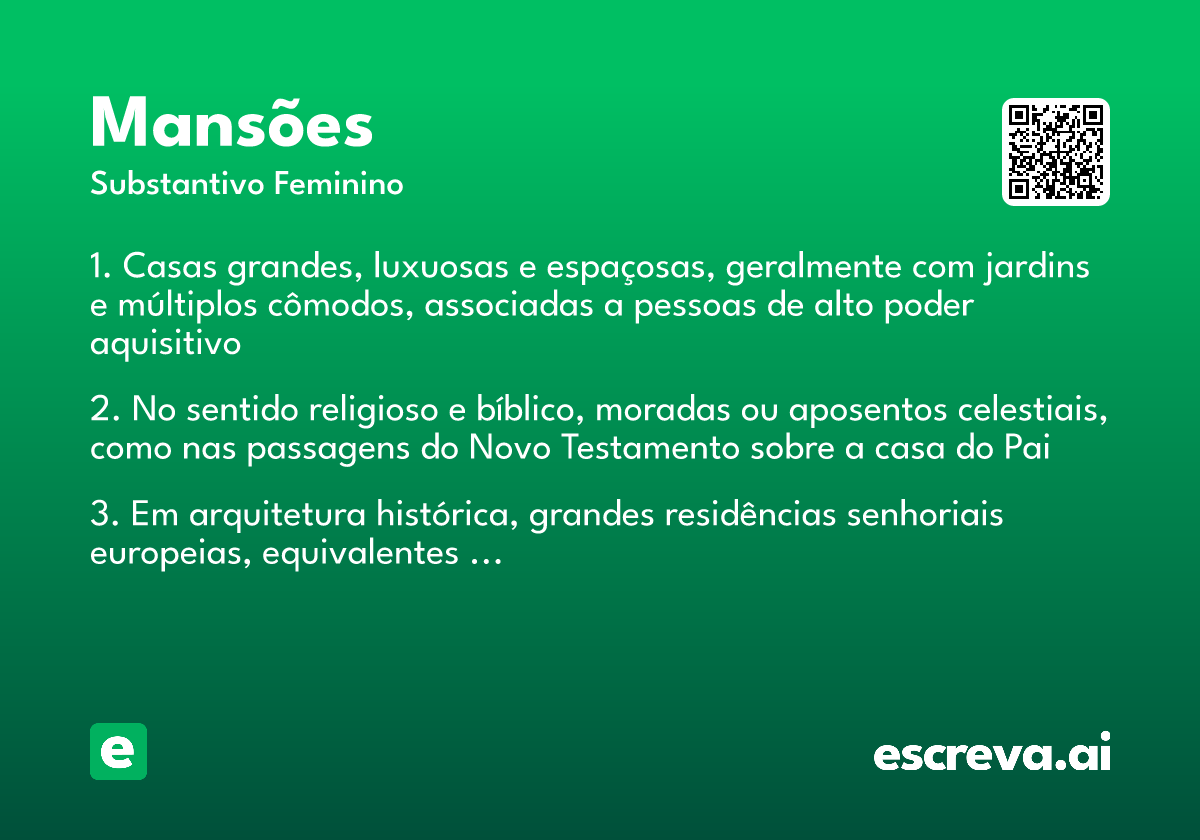 Mansões
Substantivo Feminino

1. Casas grandes, luxuosas e espaçosas, geralmente com jardins e múltiplos cômodos, associadas a pessoas de alto poder aquisitivo

2. No sentido religioso e bíblico, moradas ou aposentos celestiais, como nas passagens do Novo Testamento sobre a casa do Pai

3. Em arquitetura histórica, grandes residências senhoriais europeias, equivalentes ...

e

escreva.ai